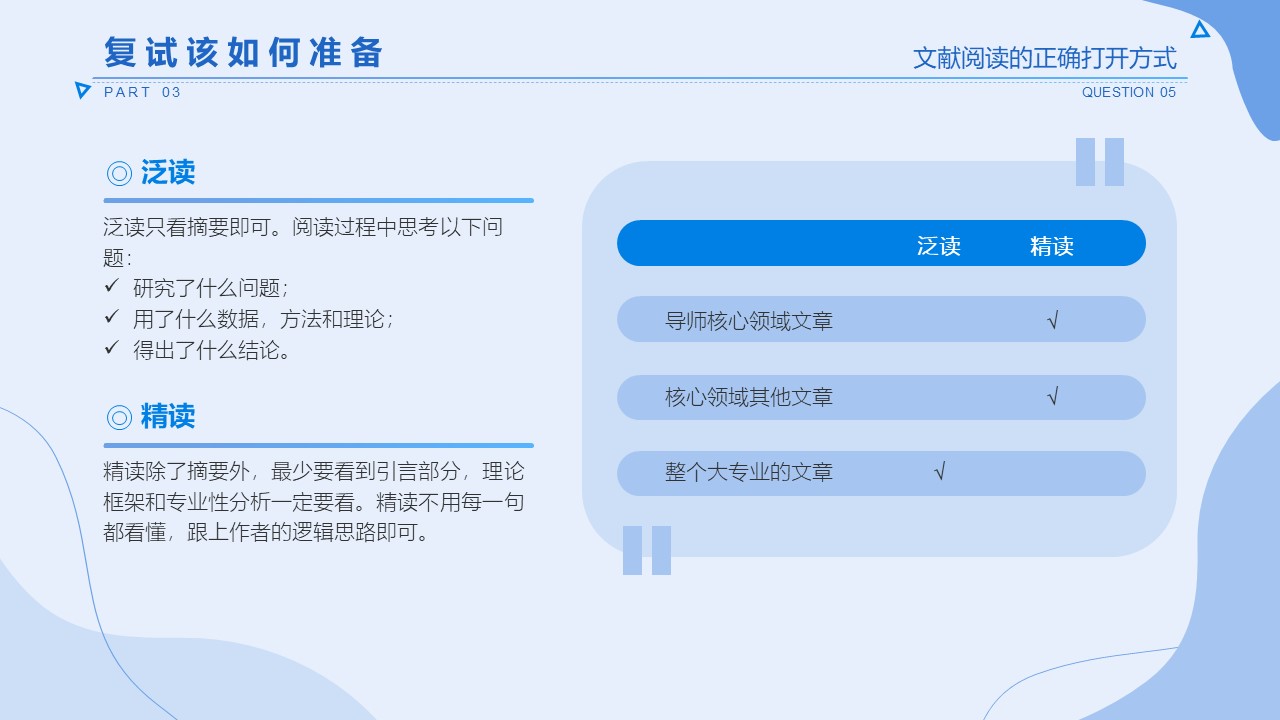 复试该如何准备

文献阅读的正确打开方式

PART 03

QUESTION 05

◎ 泛读

泛读只看摘要即可。阅读过程中思考以下问题：

✓ 研究了什么问题；
✓ 用了什么数据，方法和理论；
✓ 得出了什么结论。

◎ 精读

精读除了摘要外，最少要看到引言部分，理论框架和专业性分析一定要看。精读不用每一句都看懂，跟上作者的逻辑思路即可。

| | 泛读 | 精读 |
|---|---|---|
| 导师核心领域文章 | | √ |
| 核心领域其他文章 | | √ |
| 整个大专业的文章 | √ | |